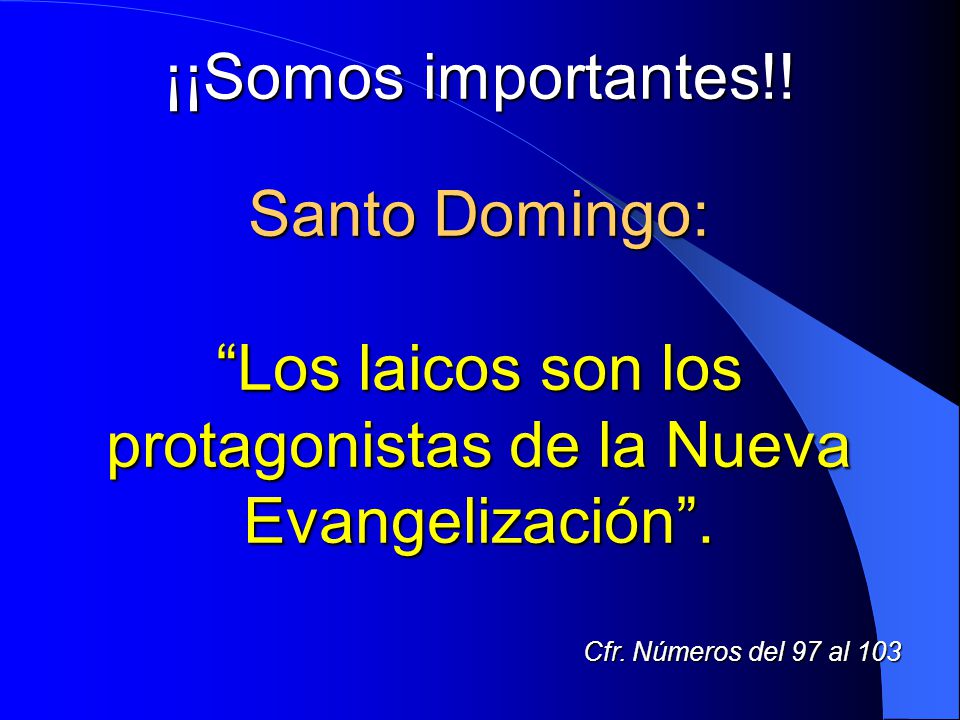 ¡¡Somos importantes!!

Santo Domingo:

“Los laicos son los protagonistas de la Nueva Evangelización”.

Cfr. Números del 97 al 103